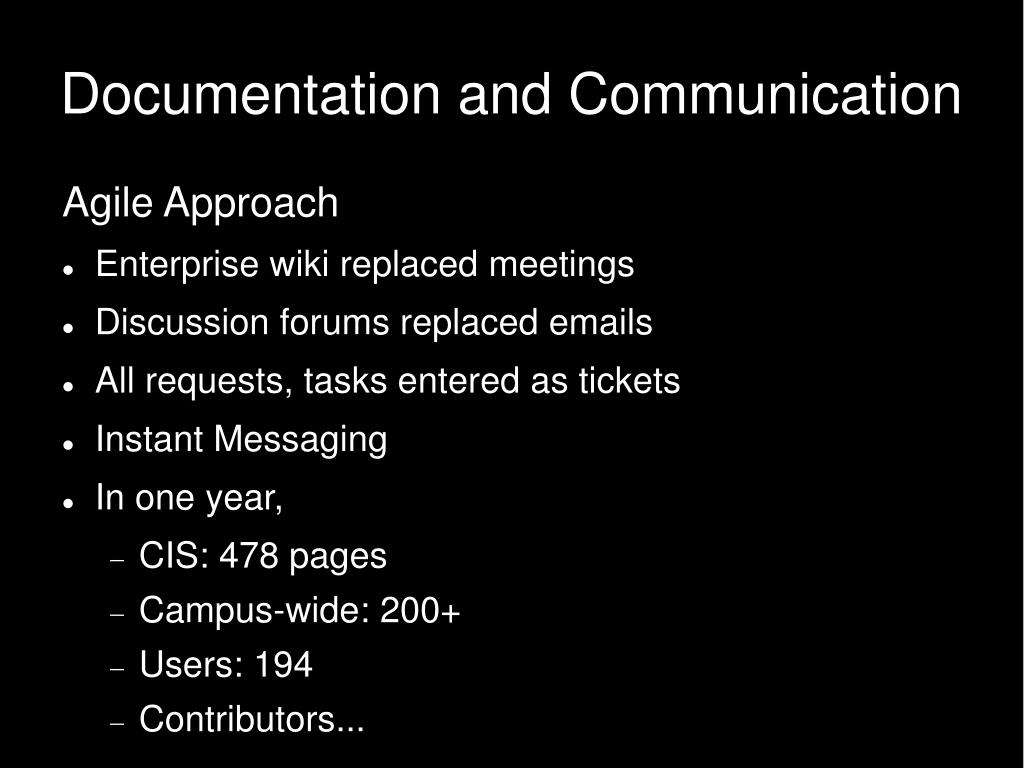 Documentation and Communication

Agile Approach

- Enterprise wiki replaced meetings
- Discussion forums replaced emails
- All requests, tasks entered as tickets
- Instant Messaging
- In one year,
  - CIS: 478 pages
  - Campus-wide: 200+
  - Users: 194
  - Contributors...